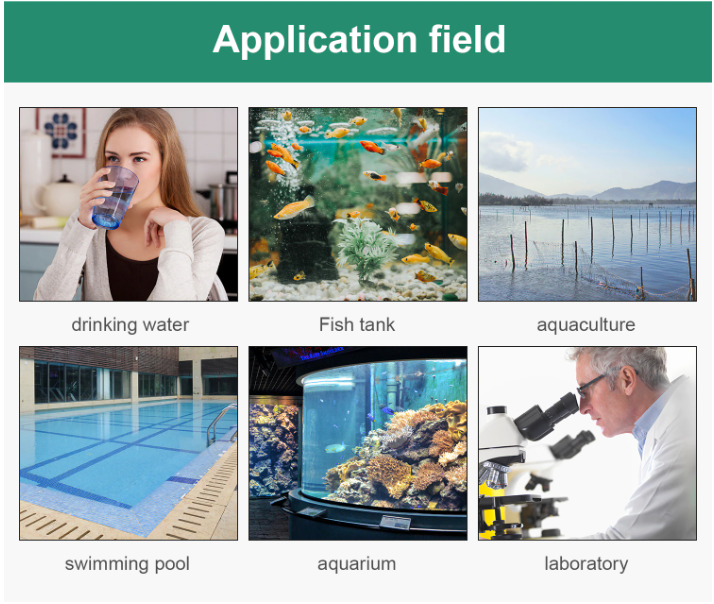 Application field

drinking water

Fish tank

aquaculture

swimming pool

aquarium

laboratory